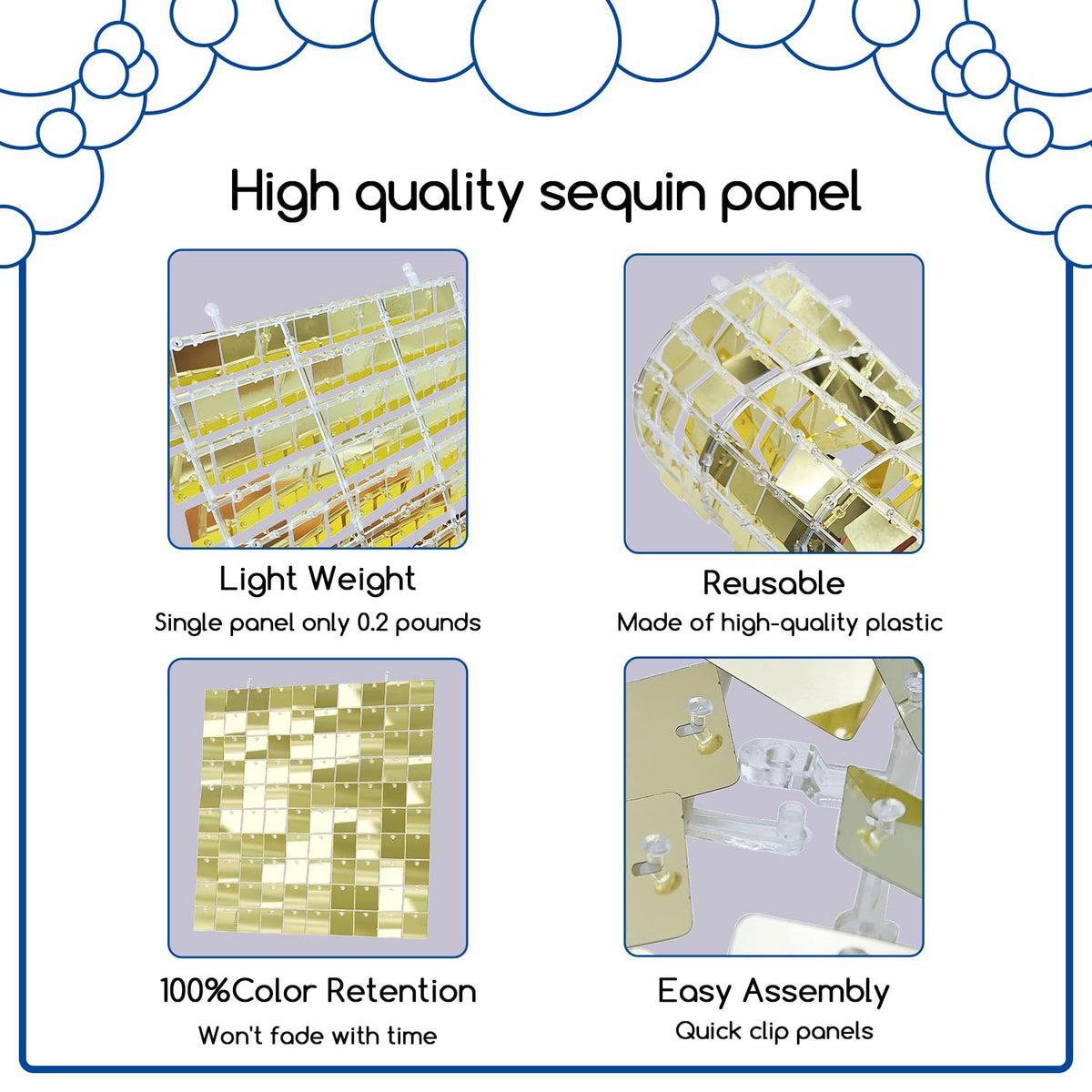 High quality sequin panel

Light Weight
Single panel only 0.2 pounds

Reusable
Made of high-quality plastic

100%Color Retention
Won't fade with time

Easy Assembly
Quick clip panels